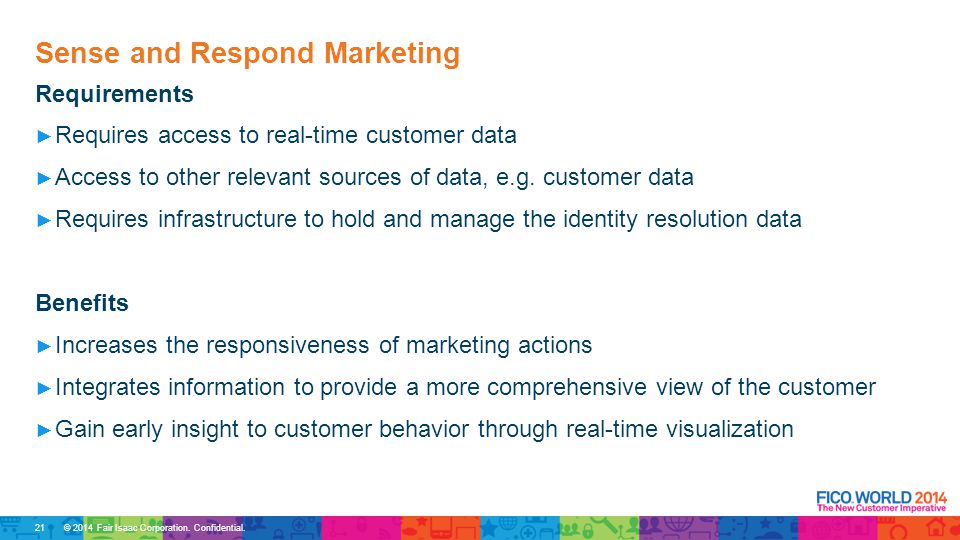 Sense and Respond Marketing

Requirements

►Requires access to real-time customer data

►Access to other relevant sources of data, e.g. customer data

►Requires infrastructure to hold and manage the identity resolution data

Benefits

►Increases the responsiveness of marketing actions

►Integrates information to provide a more comprehensive view of the customer

►Gain early insight to customer behavior through real-time visualization

FICO WORLD 2014
The New Customer Imperative

21 © 2014 Fair Isaac Corporation. Confidential.